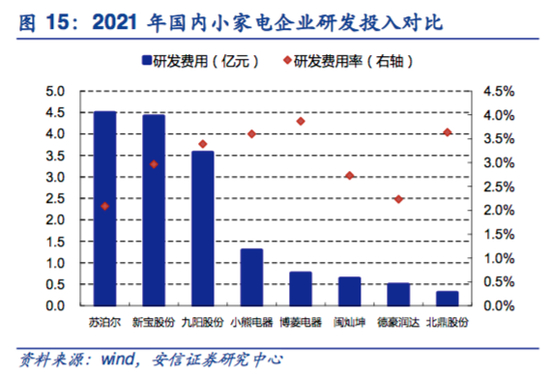 图 15：2021 年国内小家电企业研发投入对比

研发费用（亿元） 研发费用率（右轴）

5.0
4.5
4.0
3.5
3.0
2.5
2.0
1.5
1.0
0.5
0.0

4.5%
4.0%
3.5%
3.0%
2.5%
2.0%
1.5%
1.0%
0.5%
0.0%

苏泊尔 新宝股份 九阳股份 小熊电器 博菱电器 闽灿坤 德豪润达 北鼎股份

资料来源：wind，安信证券研究中心